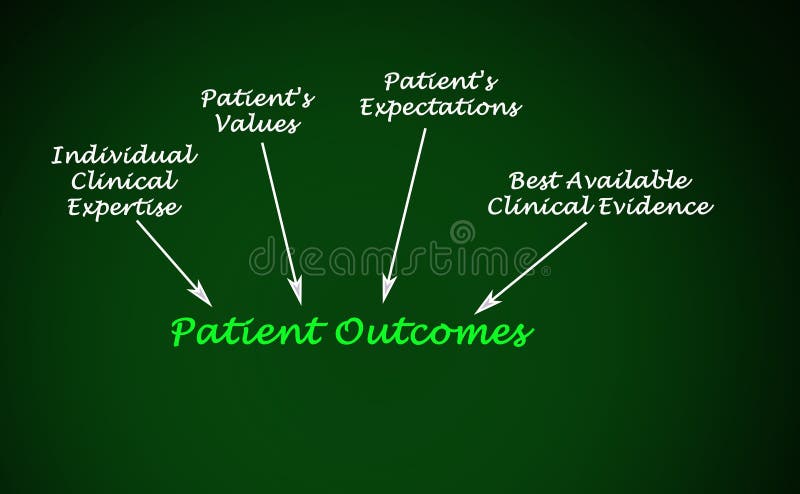 Individual Clinical Expertise

Patient's Values

Patient's Expectations

Best Available Clinical Evidence

dreamstime

Patient Outcomes